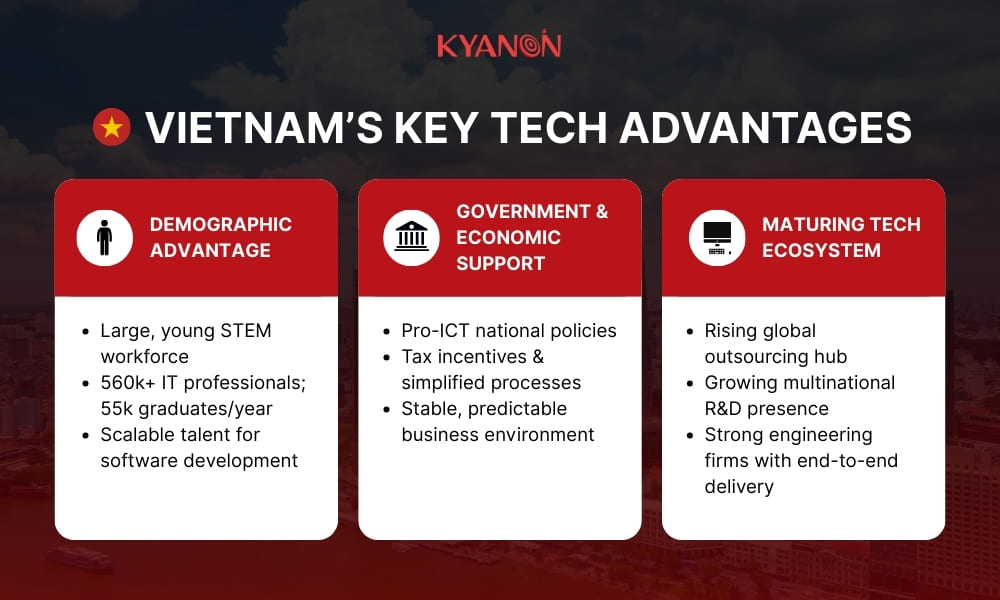 KYANON

VIETNAM'S KEY TECH ADVANTAGES

DEMOGRAPHIC ADVANTAGE

- Large, young STEM workforce
- 560k+ IT professionals; 55k graduates/year
- Scalable talent for software development

GOVERNMENT & ECONOMIC SUPPORT

- Pro-ICT national policies
- Tax incentives & simplified processes
- Stable, predictable business environment

MATURING TECH ECOSYSTEM

- Rising global outsourcing hub
- Growing multinational R&D presence
- Strong engineering firms with end-to-end delivery